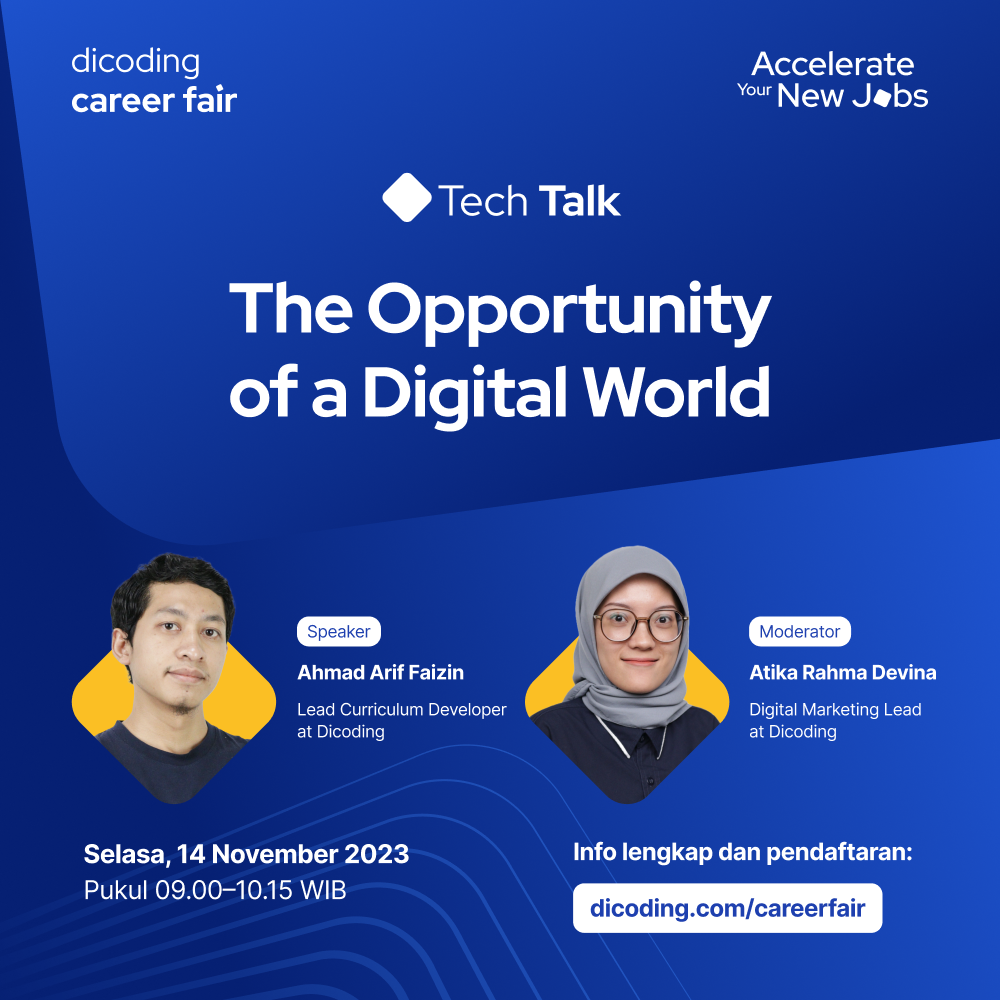 dicoding
career fair

Accelerate
Your New Jobs

Tech Talk

The Opportunity of a Digital World

Speaker
Ahmad Arif Faizin
Lead Curriculum Developer at Dicoding

Moderator
Atika Rahma Devina
Digital Marketing Lead at Dicoding

Selasa, 14 November 2023
Pukul 09.00–10.15 WIB

Info lengkap dan pendaftaran:
dicoding.com/careerfair